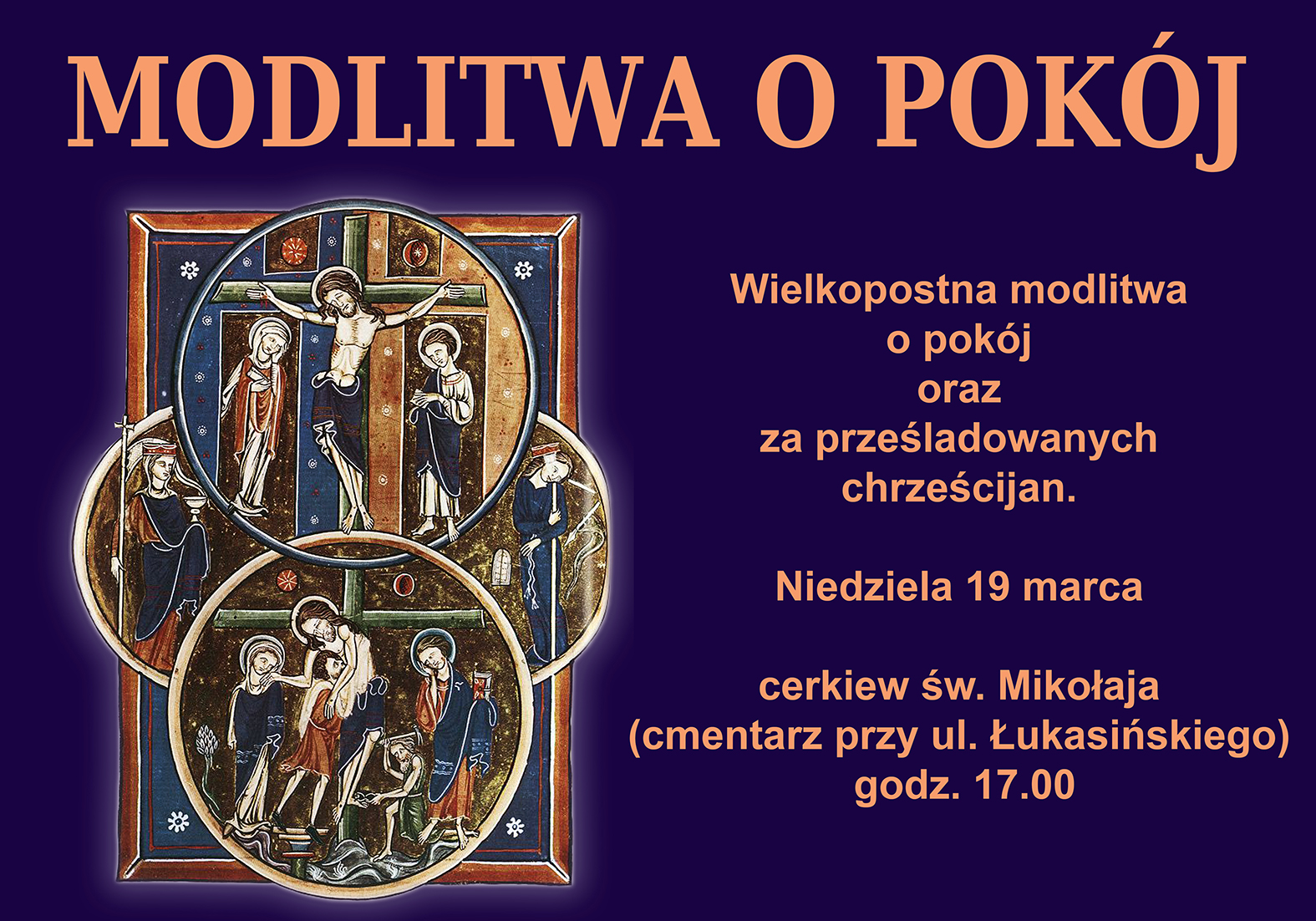 MODLITWA O POKÓJ

Wielkopostna modlitwa o pokój oraz za prześladowanych chrześcijan.

Niedziela 19 marca

cerkiew św. Mikołaja (cmentarz przy ul. Łukasińskiego) godz. 17.00